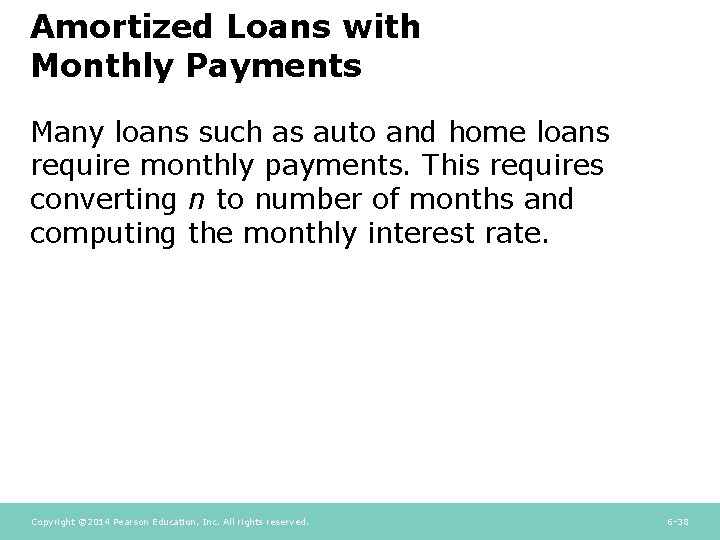 Amortized Loans with Monthly Payments

Many loans such as auto and home loans require monthly payments. This requires converting $n$ to number of months and computing the monthly interest rate.

Copyright ©2014 Pearson Education, Inc. All rights reserved.

6-38